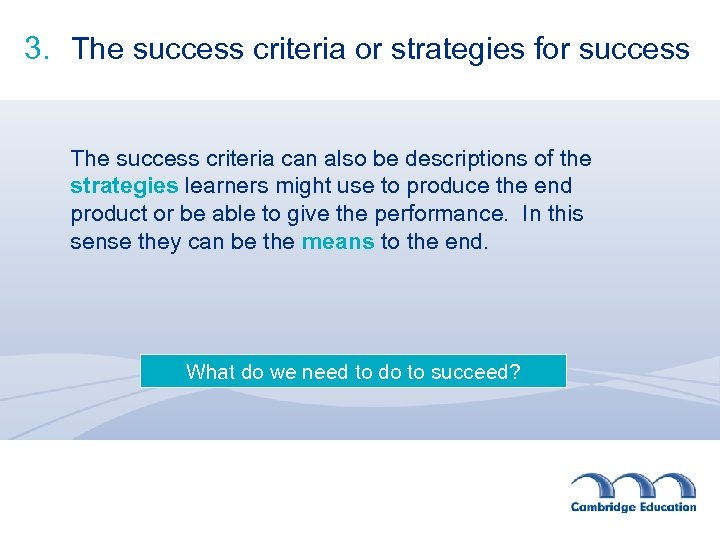 3. The success criteria or strategies for success

The success criteria can also be descriptions of the strategies learners might use to produce the end product or be able to give the performance. In this sense they can be the means to the end.

What do we need to do to succeed?

Cambridge Education